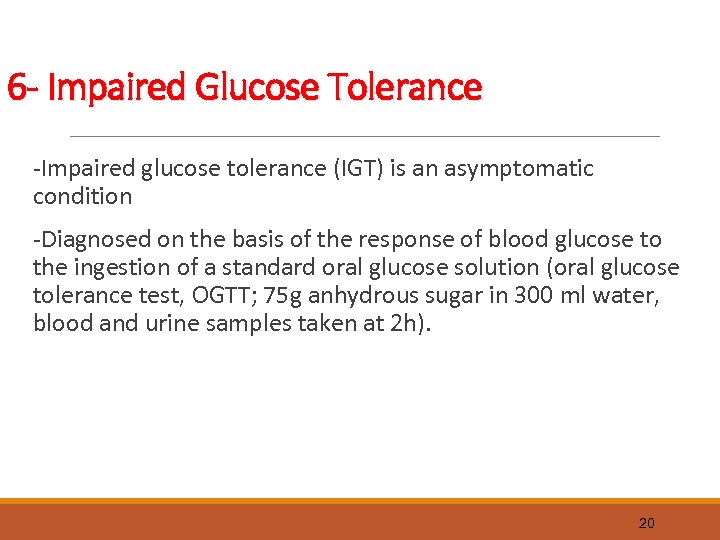 6- Impaired Glucose Tolerance

-Impaired glucose tolerance (IGT) is an asymptomatic condition

-Diagnosed on the basis of the response of blood glucose to the ingestion of a standard oral glucose solution (oral glucose tolerance test, OGTT; 75g anhydrous sugar in 300 ml water, blood and urine samples taken at 2h).

20